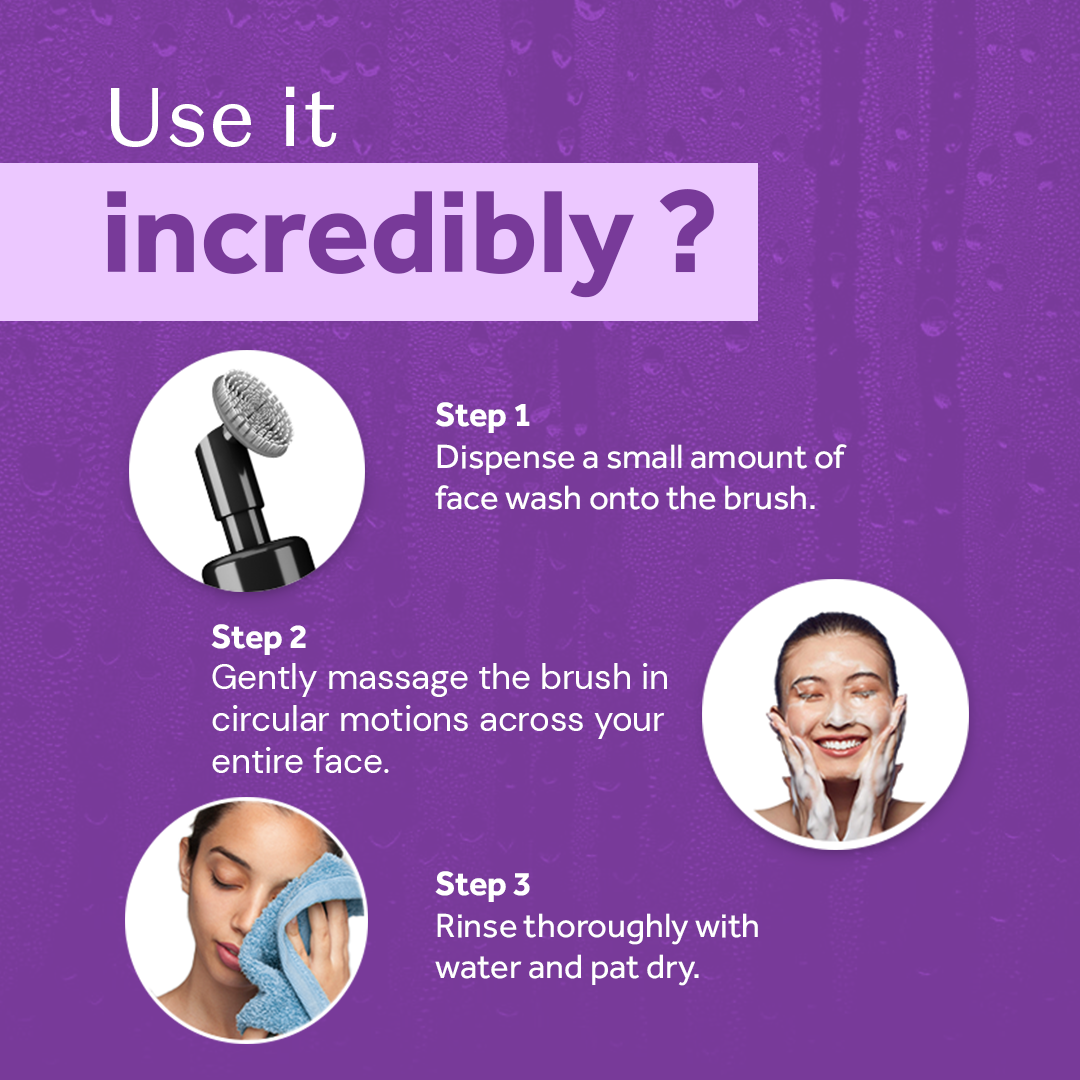 Use it
incredibly ?

Step 1
Dispense a small amount of face wash onto the brush.

Step 2
Gently massage the brush in circular motions across your entire face.

Step 3
Rinse thoroughly with water and pat dry.